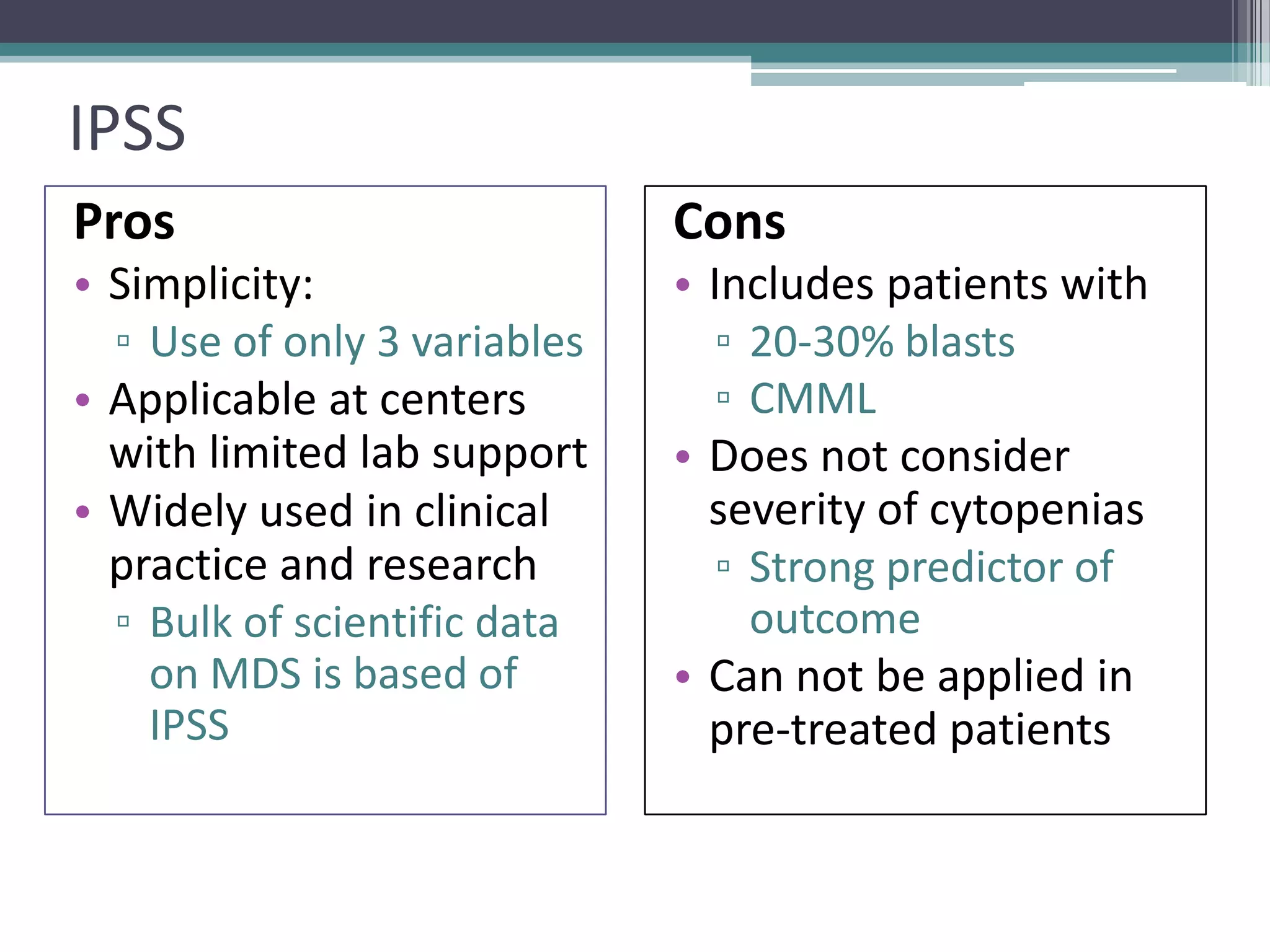 IPSS

Pros
• Simplicity:
▫ Use of only 3 variables
• Applicable at centers with limited lab support
• Widely used in clinical practice and research
▫ Bulk of scientific data on MDS is based of IPSS

Cons
• Includes patients with
▫ 20-30% blasts
▫ CMML
• Does not consider severity of cytopenias
▫ Strong predictor of outcome
• Can not be applied in pre-treated patients